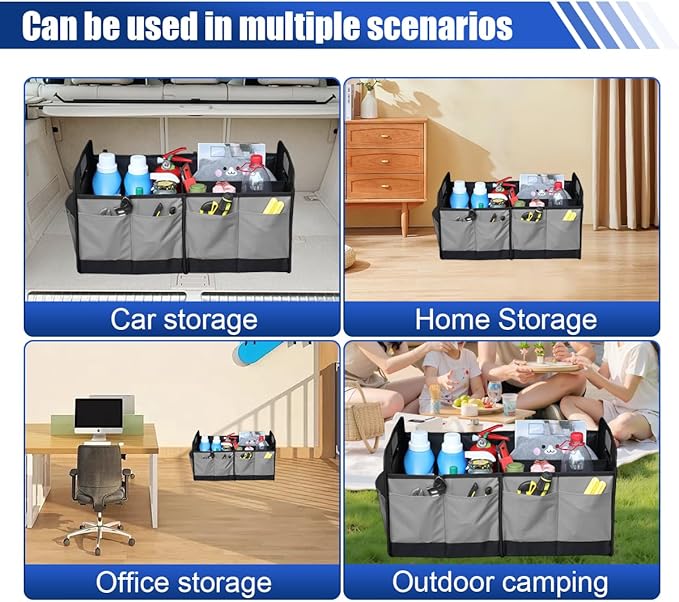 Can be used in multiple scenarios

Car storage

Home Storage

Office storage

Outdoor camping